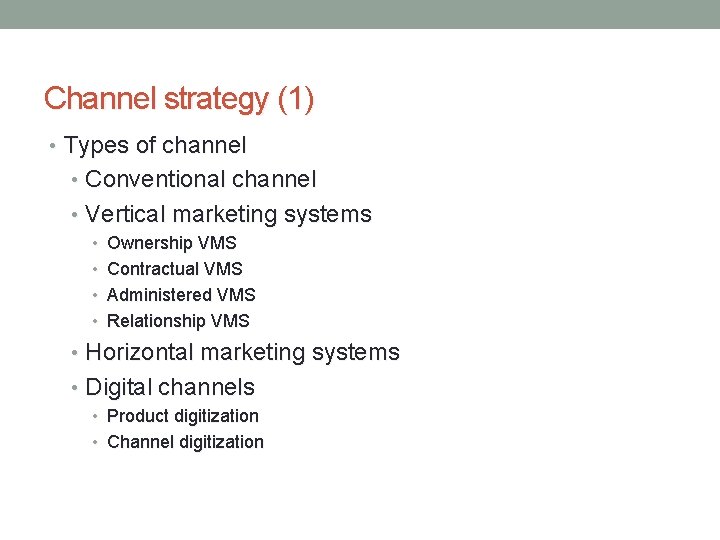 Channel strategy (1)

• Types of channel
  • Conventional channel
  • Vertical marketing systems
    • Ownership VMS
    • Contractual VMS
    • Administered VMS
    • Relationship VMS
  • Horizontal marketing systems
  • Digital channels
    • Product digitization
    • Channel digitization